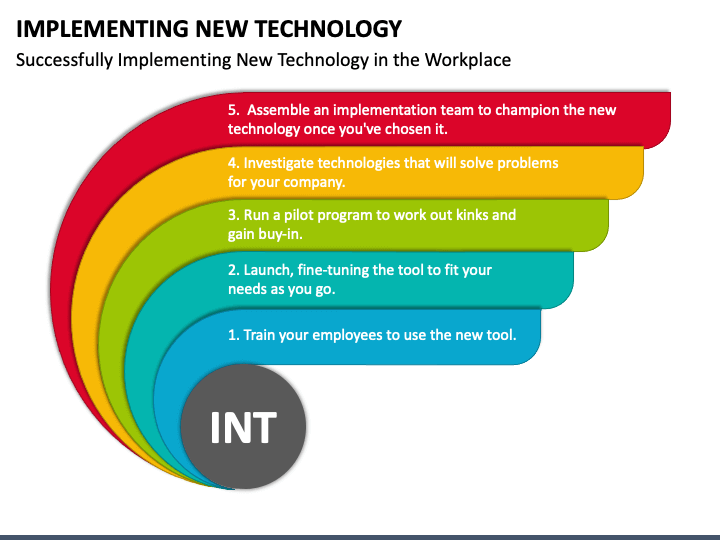 IMPLEMENTING NEW TECHNOLOGY

Successfully Implementing New Technology in the Workplace

5. Assemble an implementation team to champion the new technology once you've chosen it.

4. Investigate technologies that will solve problems for your company.

3. Run a pilot program to work out kinks and gain buy-in.

2. Launch, fine-tuning the tool to fit your needs as you go.

1. Train your employees to use the new tool.

INT